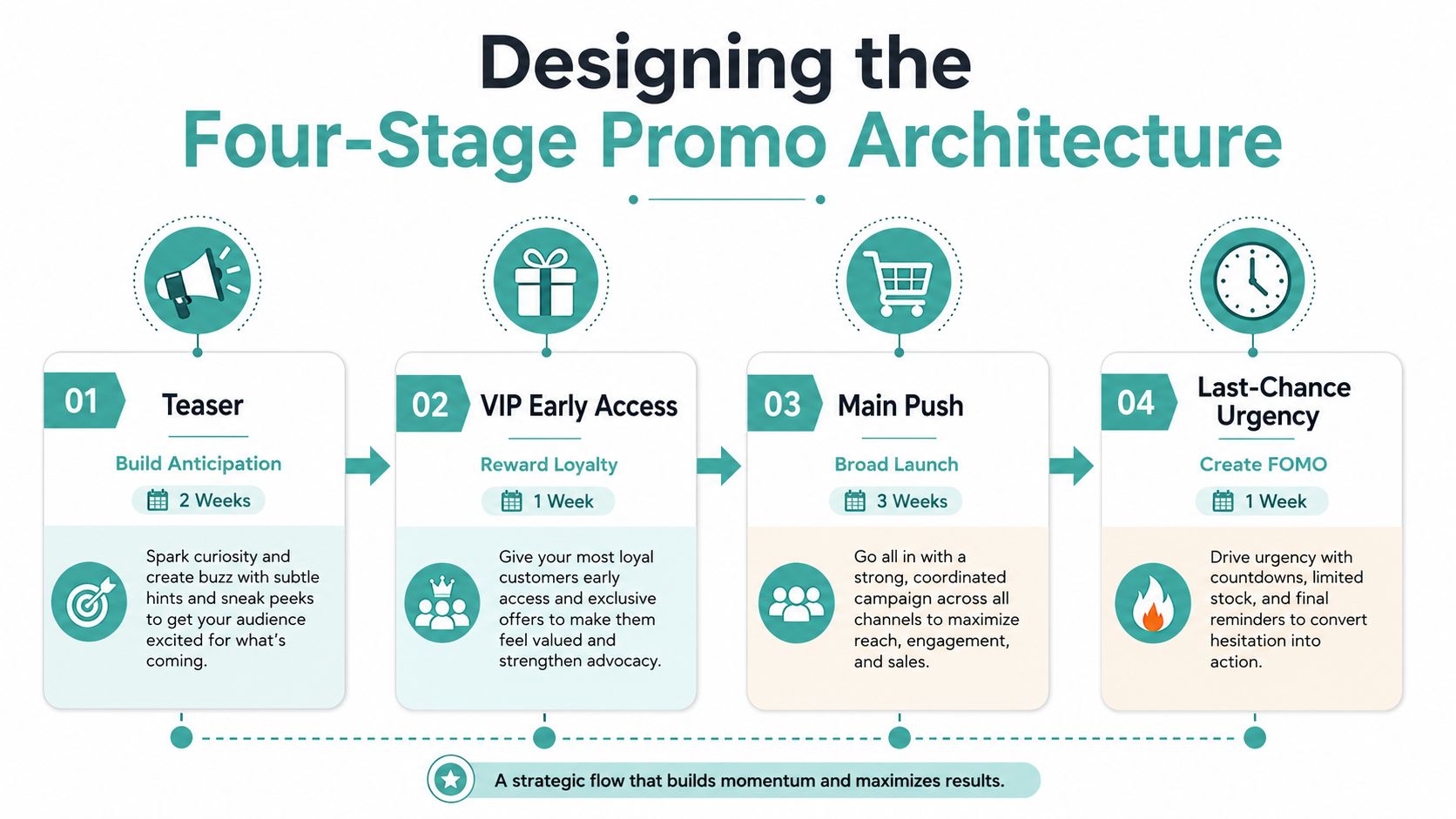 Designing the
Four-Stage Promo Architecture

01
Teaser
Build Anticipation
2 Weeks
Spark curiosity and create buzz with subtle hints and sneak peeks to get your audience excited for what's coming.

02
VIP Early Access
Reward Loyalty
1 Week
Give your most loyal customers early access and exclusive offers to make them feel valued and strengthen advocacy.

03
Main Push
Broad Launch
3 Weeks
Go all in with a strong, coordinated campaign across all channels to maximize reach, engagement, and sales.

04
Last-Chance Urgency
Create FOMO
1 Week
Drive urgency with countdowns, limited stock, and final reminders to convert hesitation into action.

A strategic flow that builds momentum and maximizes results.